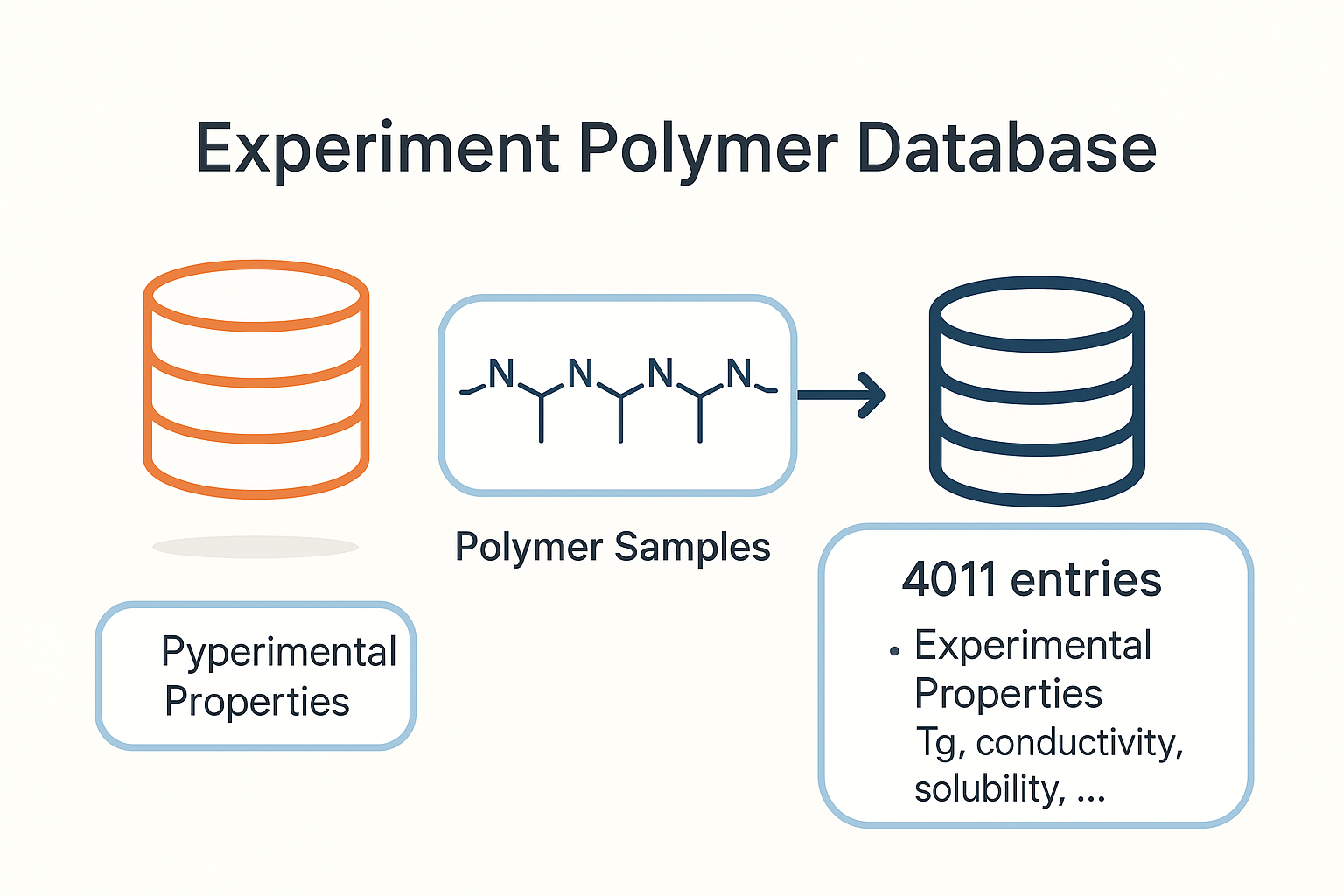 Experiment Polymer Database

N N N N

Polymer Samples

Pyperimental Properties

4011 entries

• Experimental Properties
Tg, conductivity, solubility, ...